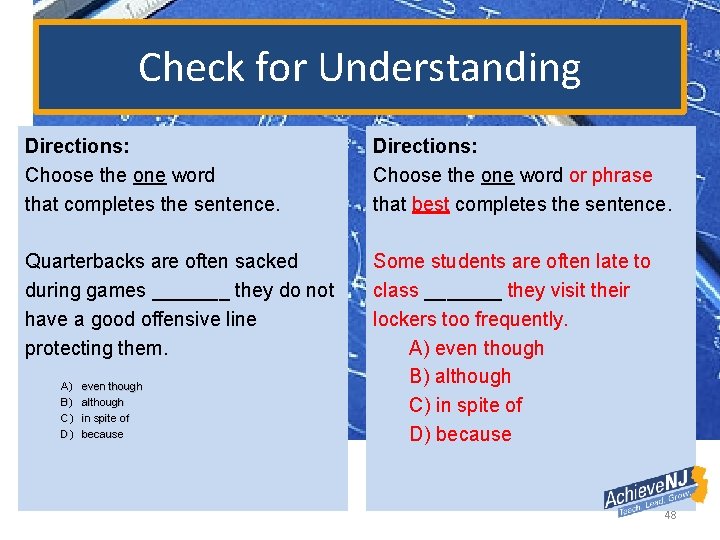 Check for Understanding

Directions:
Choose the one word that completes the sentence.

Quarterbacks are often sacked during games _______ they do not have a good offensive line protecting them.

A) even though
B) although
C) in spite of
D) because

Directions:
Choose the one word or phrase that best completes the sentence.

Some students are often late to class _______ they visit their lockers too frequently.
A) even though
B) although
C) in spite of
D) because

AchieveNJ
Teach. Lead. Grow.

48